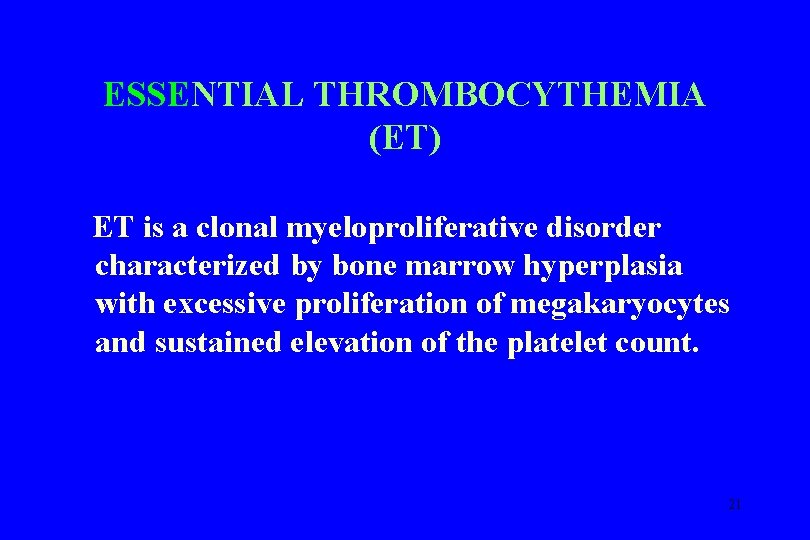 ESSENTIAL THROMBOCYTHEMIA
(ET)

ET is a clonal myeloproliferative disorder characterized by bone marrow hyperplasia with excessive proliferation of megakaryocytes and sustained elevation of the platelet count.

21